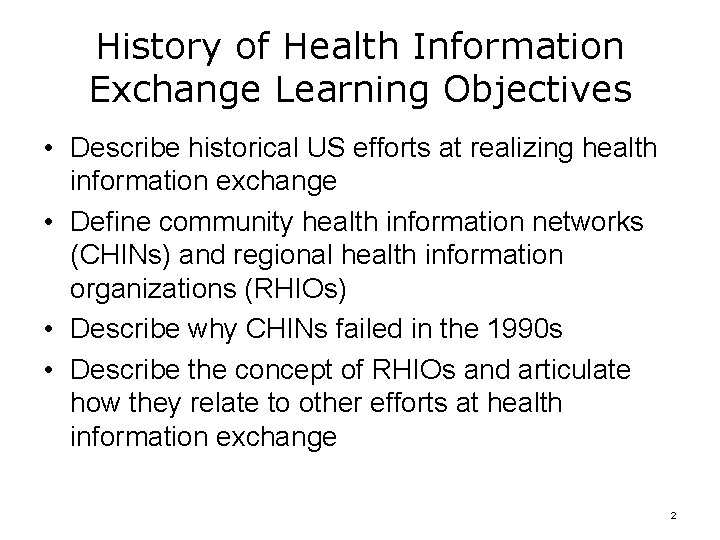 History of Health Information Exchange Learning Objectives

• Describe historical US efforts at realizing health information exchange
• Define community health information networks (CHINs) and regional health information organizations (RHIOs)
• Describe why CHINs failed in the 1990s
• Describe the concept of RHIOs and articulate how they relate to other efforts at health information exchange

2